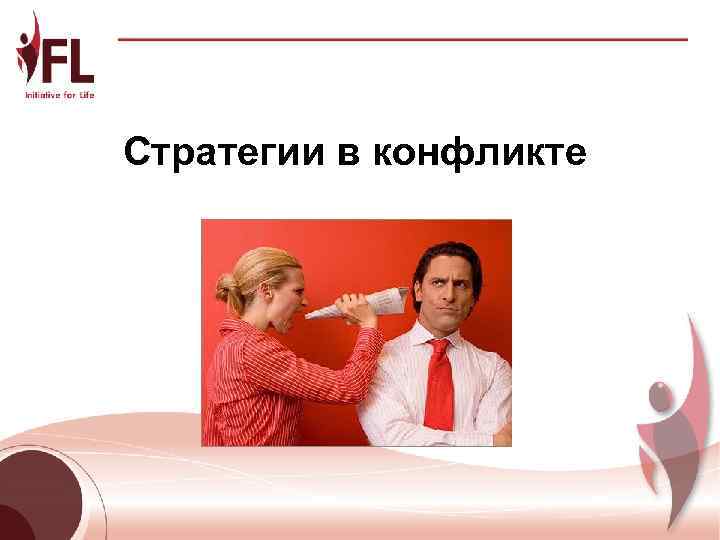 IFL
Initiative for Life

Стратегии в конфликте